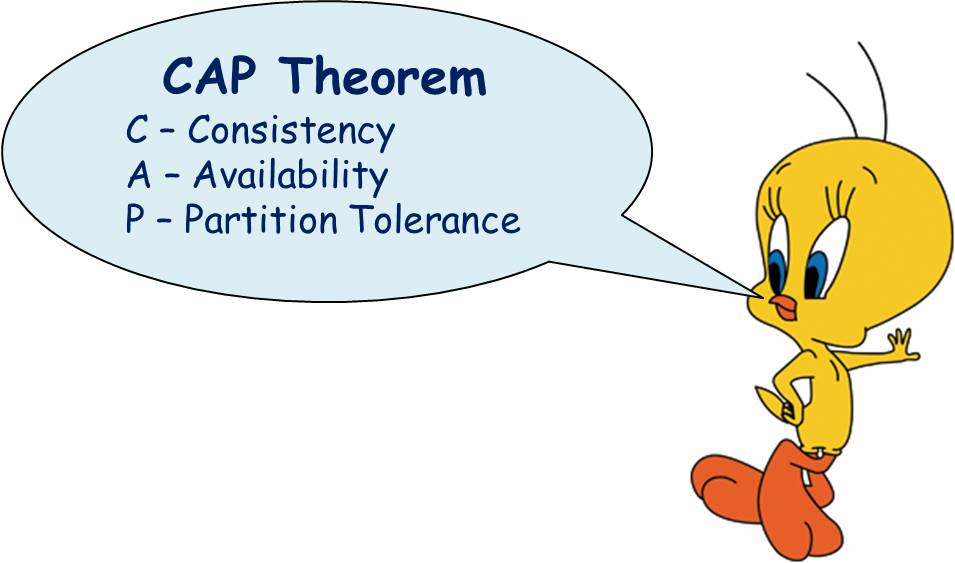 CAP Theorem
C – Consistency
A – Availability
P – Partition Tolerance